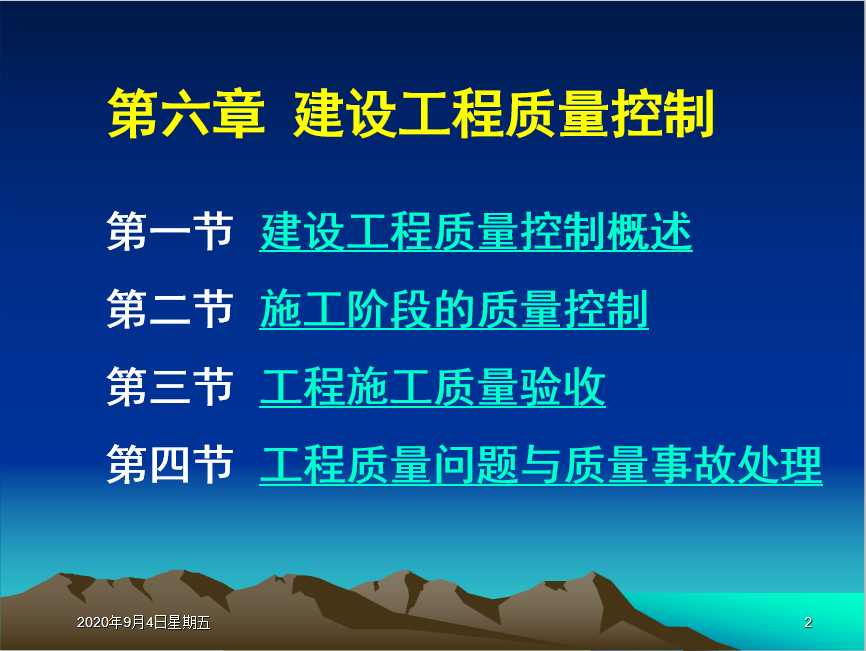 第六章 建设工程质量控制

第一节 建设工程质量控制概述

第二节 施工阶段的质量控制

第三节 工程施工质量验收

第四节 工程质量问题与质量事故处理

2020年9月4日星期五

2